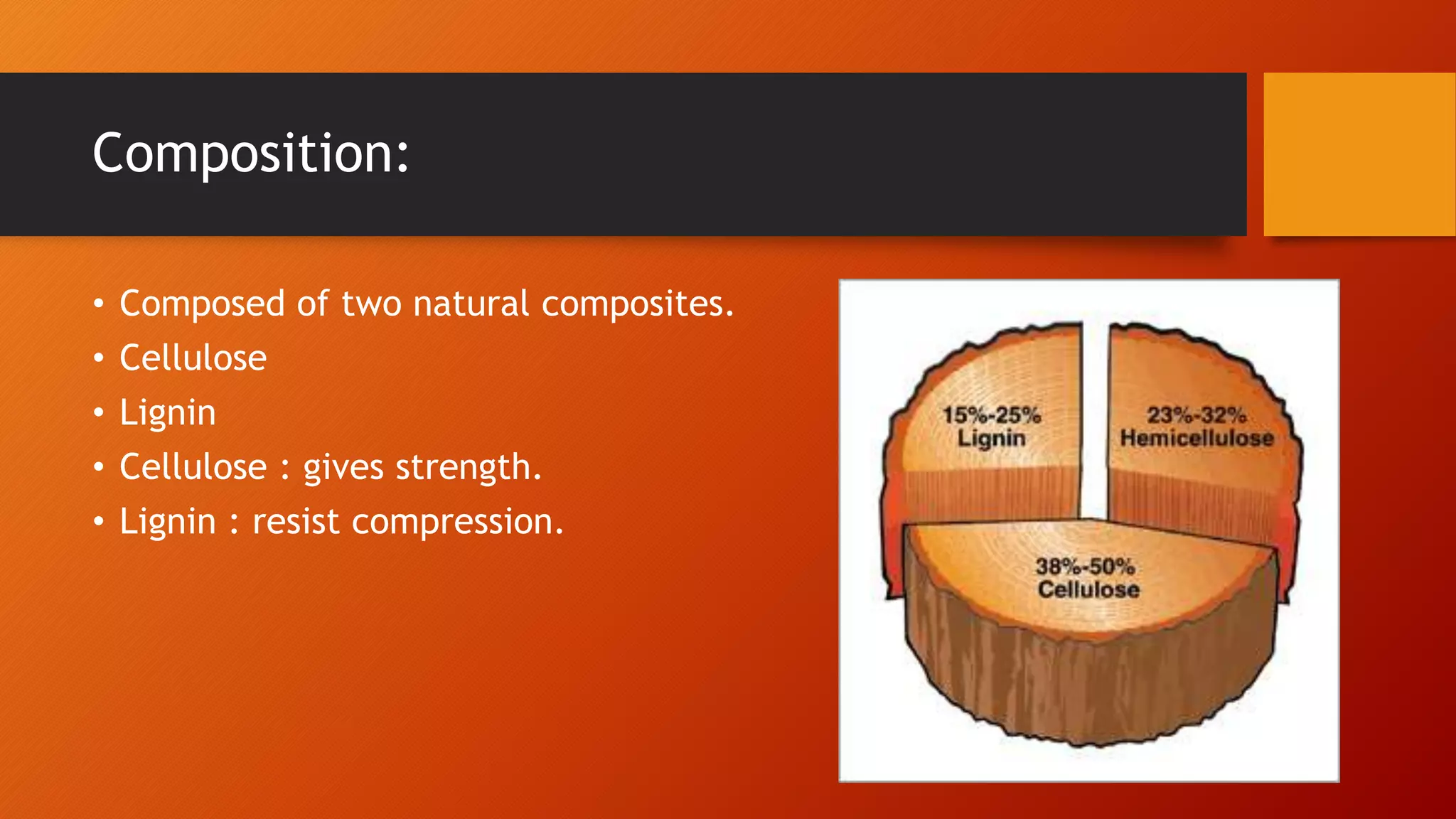 Composition:

• Composed of two natural composites.
• Cellulose
• Lignin
• Cellulose : gives strength.
• Lignin : resist compression.

15%-25%
Lignin

23%-32%
Hemicellulose

38%-50%
Cellulose